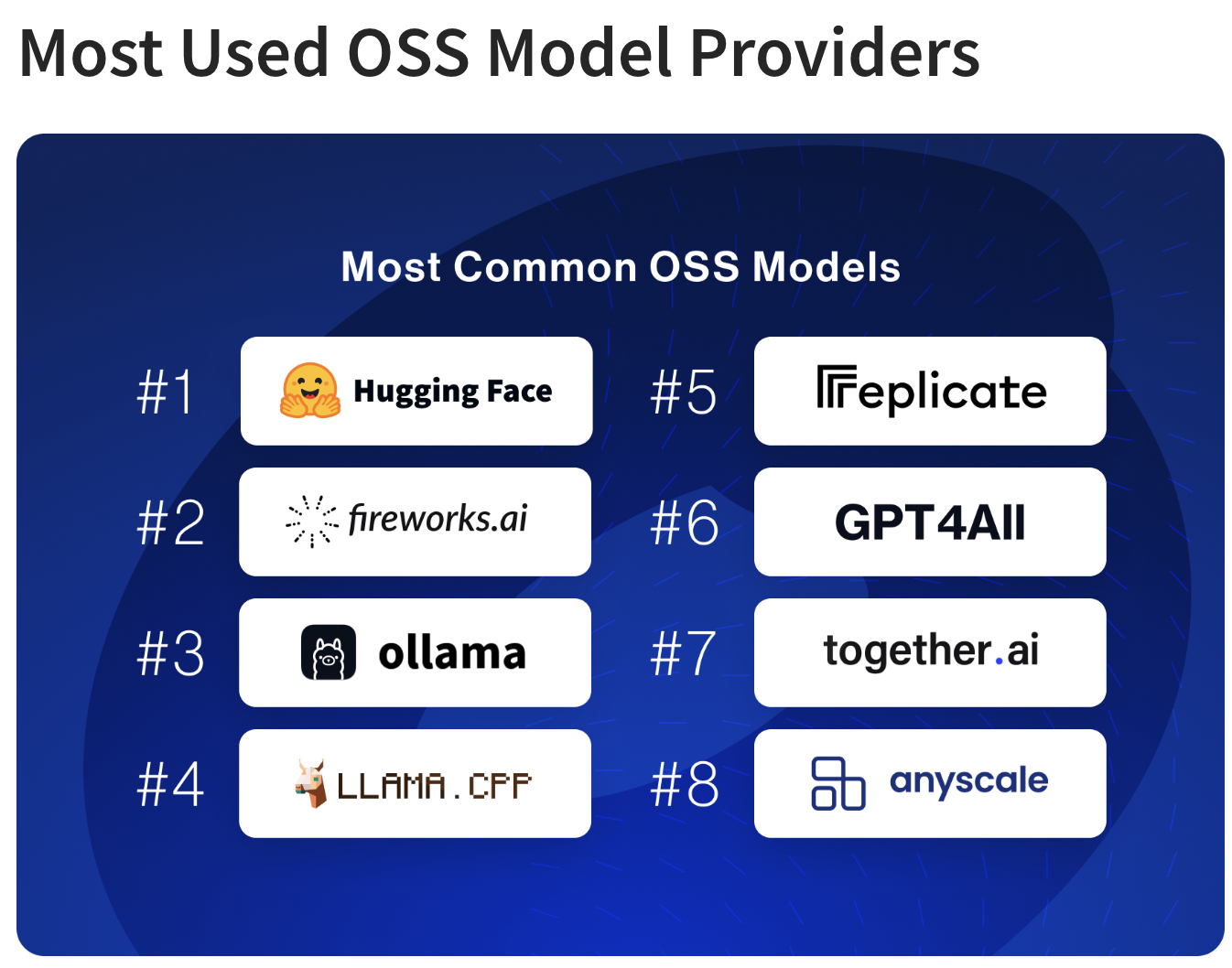 Most Used OSS Model Providers

Most Common OSS Models

#1 Hugging Face

#2 fireworks.ai

#3 ollama

#4 LLAMA.CPP

#5 replicate

#6 GPT4All

#7 together.ai

#8 anyscale